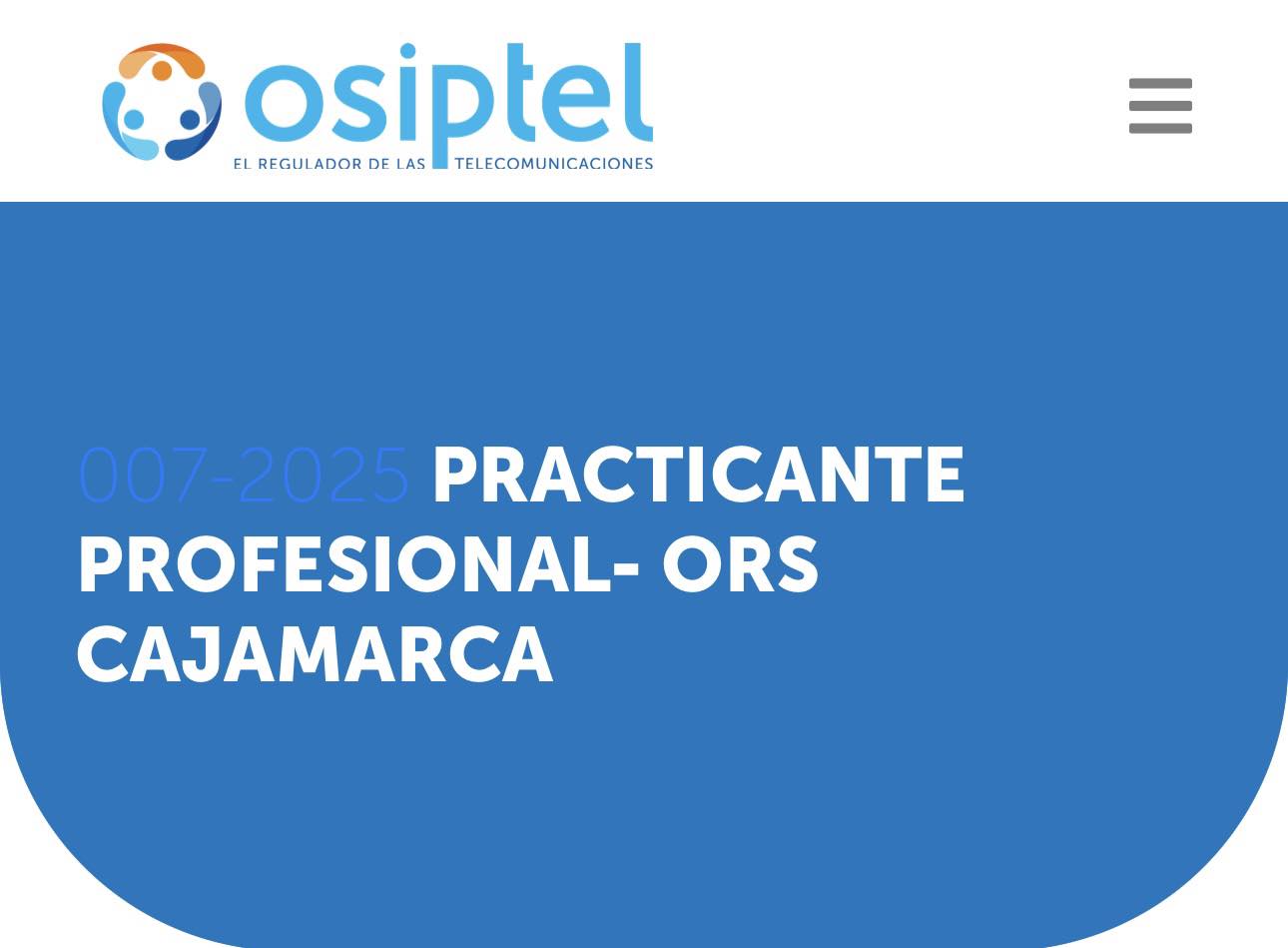 osiptel
EL REGULADOR DE LAS TELECOMUNICACIONES

007-2025 PRACTICANTE PROFESIONAL- ORS CAJAMARCA